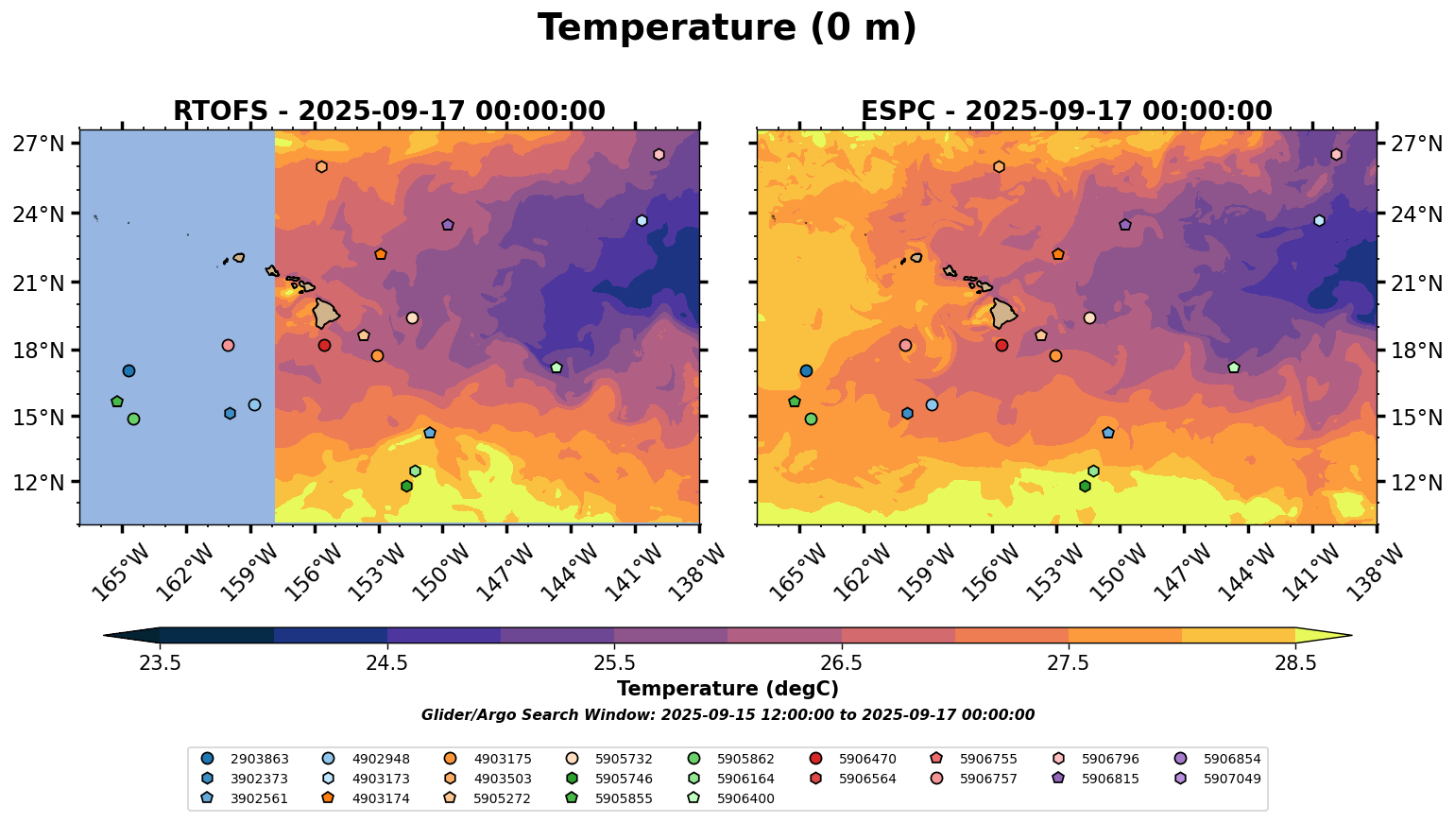 Temperature (0 m)

RTOFS - 2025-09-17 00:00:00

27°N
24°N
21°N
18°N
15°N
12°N

165°W 162°W 159°W 156°W 153°W 150°W 147°W 144°W 141°W 138°W

ESPC - 2025-09-17 00:00:00

27°N
24°N
21°N
18°N
15°N
12°N

165°W 162°W 159°W 156°W 153°W 150°W 147°W 144°W 141°W 138°W

23.5 24.5 25.5 26.5 27.5 28.5

Temperature (degC)

Glider/Argo Search Window: 2025-09-15 12:00:00 to 2025-09-17 00:00:00

2903863
3902373
3902561
4902948
4903173
4903174
4903175
4903503
5905272
5905732
5905746
5905855
5905862
5906164
5906400
5906470
5906564
5906755
5906757
5906796
5906815
5906854
5907049